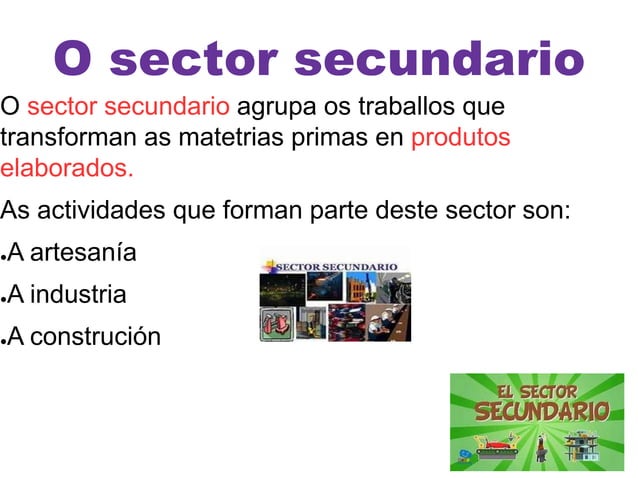 O sector secundario

O sector secundario agrupa os traballos que transforman as matetrias primas en produtos elaborados.

As actividades que forman parte deste sector son:

•A artesanía

•A industria

•A construción

SECTOR SECUNDARIO

EL SECTOR SECUNDARIO